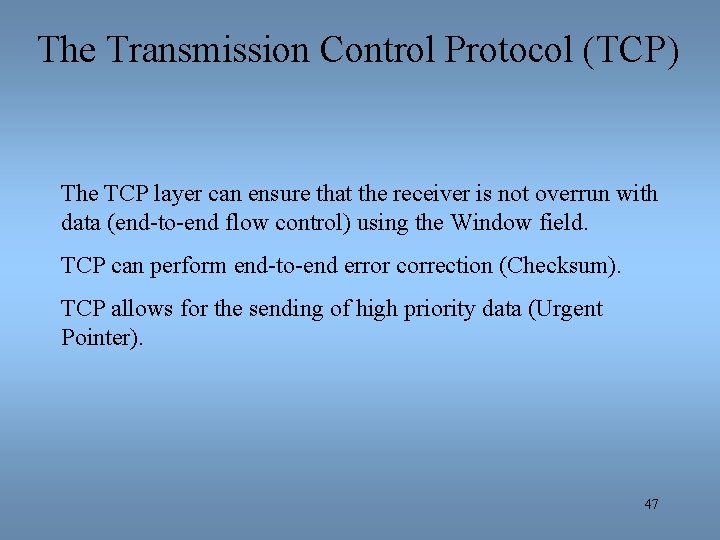 The Transmission Control Protocol (TCP)

The TCP layer can ensure that the receiver is not overrun with data (end-to-end flow control) using the Window field.

TCP can perform end-to-end error correction (Checksum).

TCP allows for the sending of high priority data (Urgent Pointer).

47